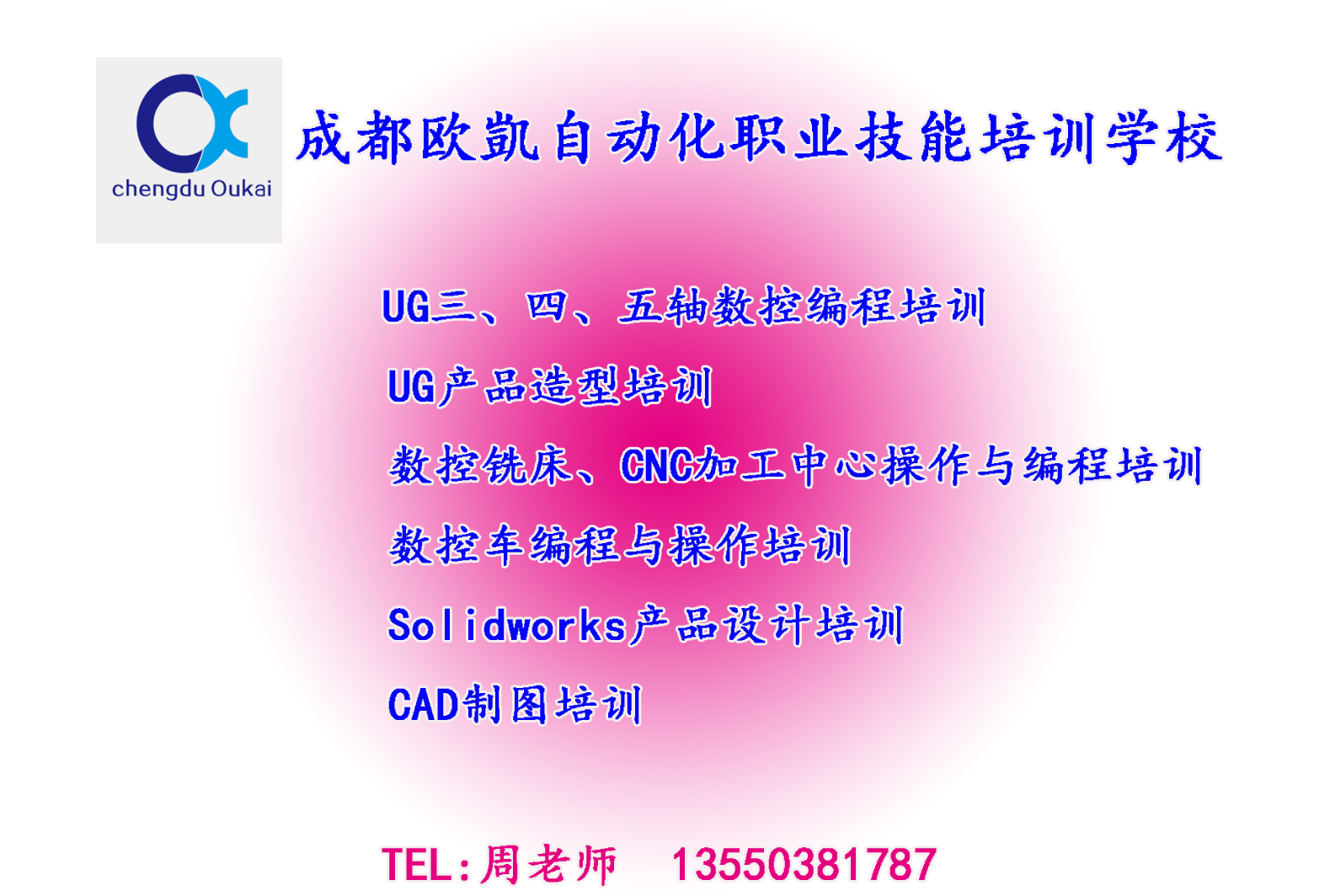 chengdu Oukai

成都欧凯自动化职业技能培训学校

UG三、四、五轴数控编程培训

UG产品造型培训

数控铣床、CNC加工中心操作与编程培训

数控车编程与操作培训

Solidworks产品设计培训

CAD制图培训

TEL:周老师 13550381787